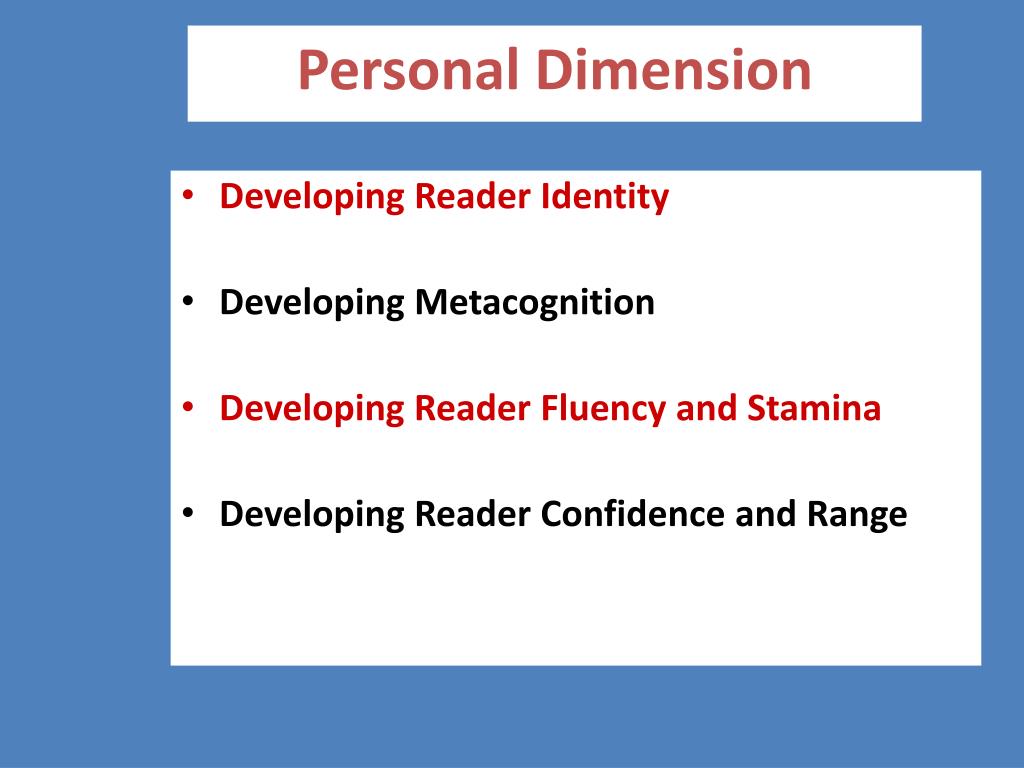 Personal Dimension

• Developing Reader Identity

• Developing Metacognition

• Developing Reader Fluency and Stamina

• Developing Reader Confidence and Range